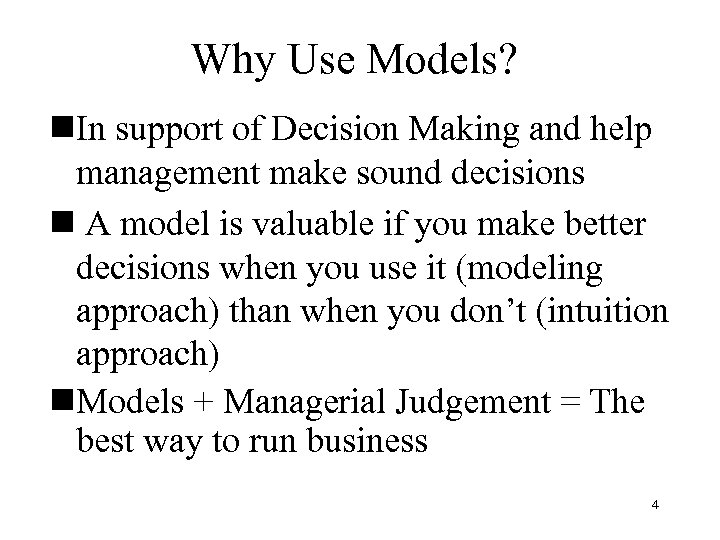 Why Use Models?

■In support of Decision Making and help management make sound decisions

■ A model is valuable if you make better decisions when you use it (modeling approach) than when you don't (intuition approach)

■Models + Managerial Judgement = The best way to run business

4